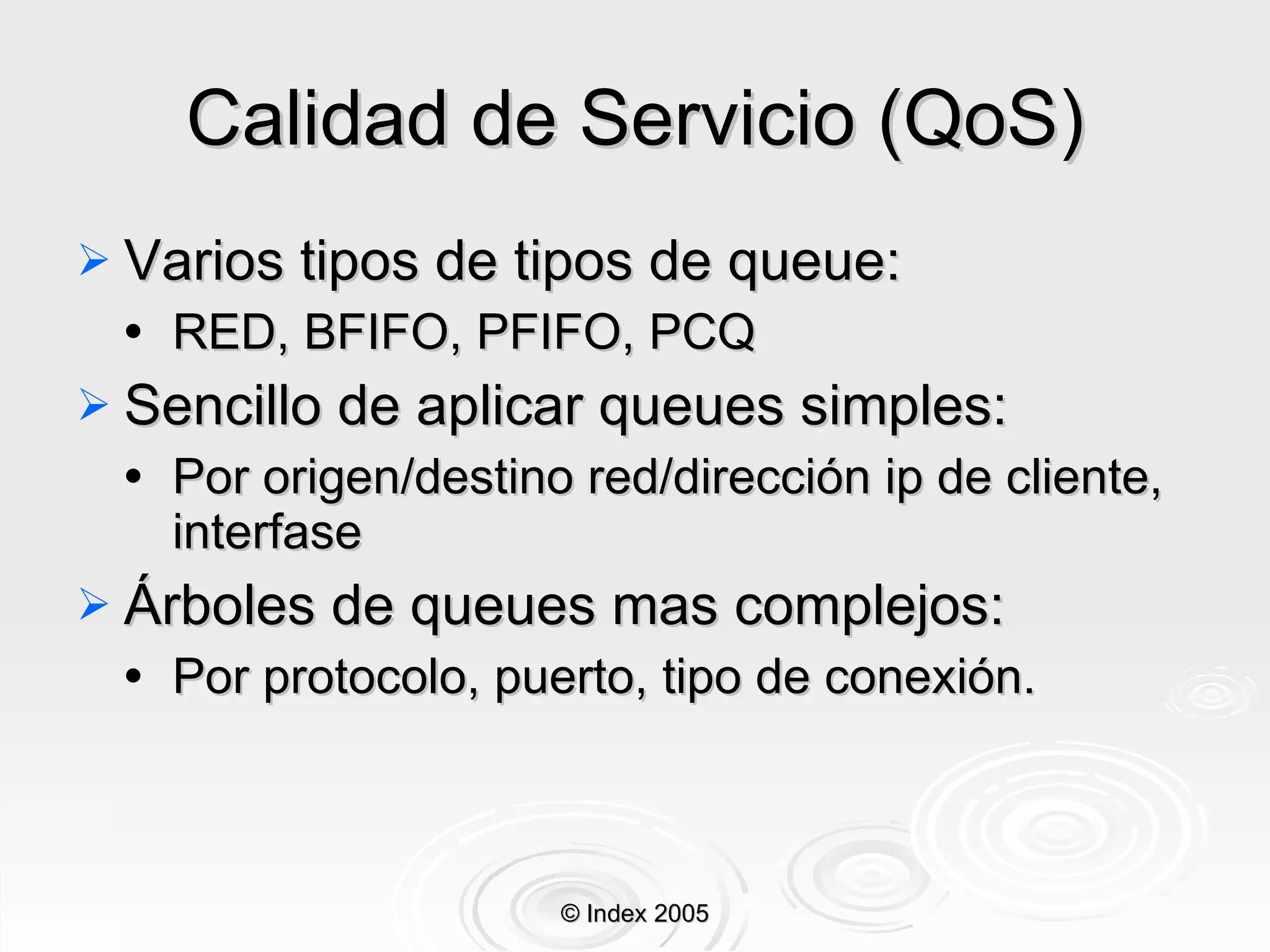 Calidad de Servicio (QoS)

➢ Varios tipos de tipos de queue:
• RED, BFIFO, PFIFO, PCQ
➢ Sencillo de aplicar queues simples:
• Por origen/destino red/dirección ip de cliente, interfase
➢ Árboles de queues mas complejos:
• Por protocolo, puerto, tipo de conexión.

© Index 2005